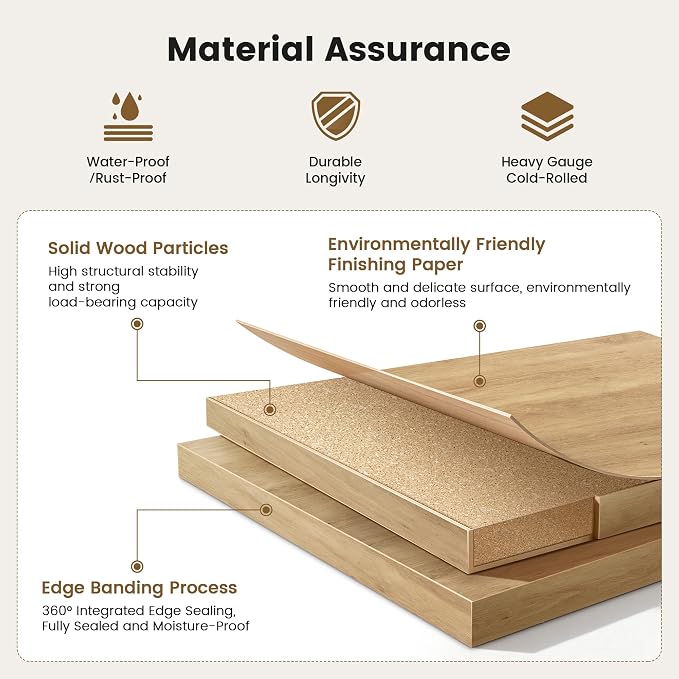 Material Assurance

Water-Proof /Rust-Proof

Durable Longivity

Heavy Gauge Cold-Rolled

Solid Wood Particles
High structural stability and strong load-bearing capacity

Environmentally Friendly Finishing Paper
Smooth and delicate surface, environmentally friendly and odorless

Edge Banding Process
360° Integrated Edge Sealing, Fully Sealed and Moisture-Proof